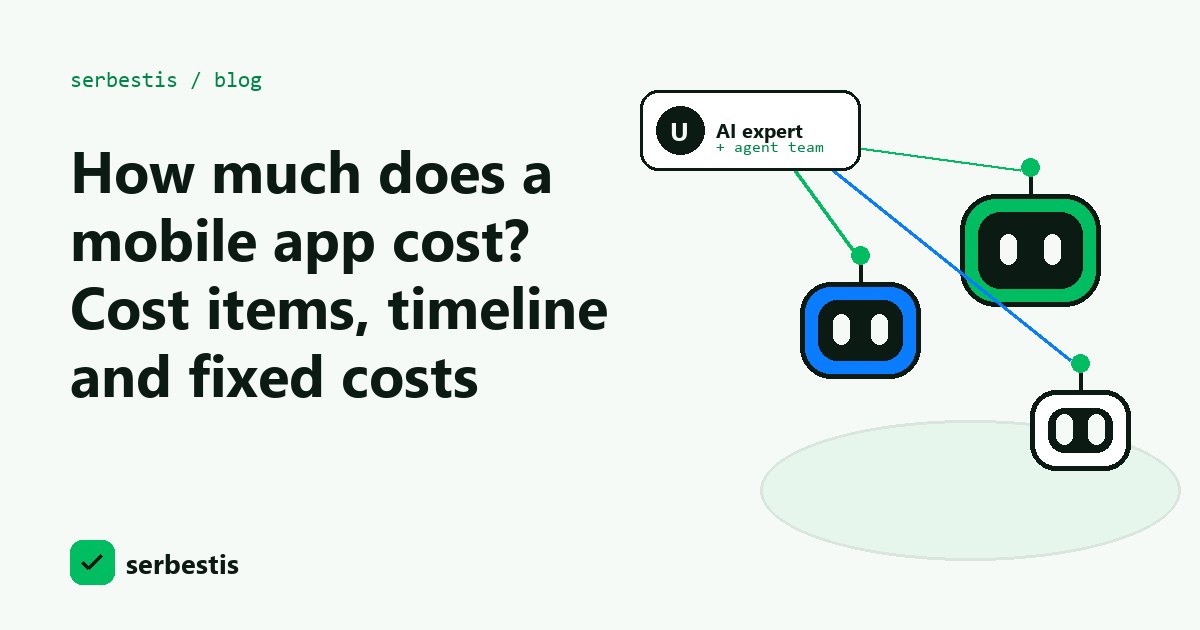 serbestis / blog

How much does a mobile app cost? Cost items, timeline and fixed costs

U

AI expert
+ agent team

serbestis